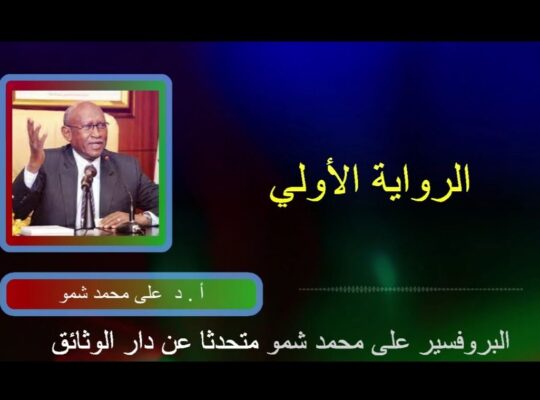 الرواية الأولي

أ . د على محمد شمو

البروفسير على محمد شمو متحدثا عن دار الوثائق